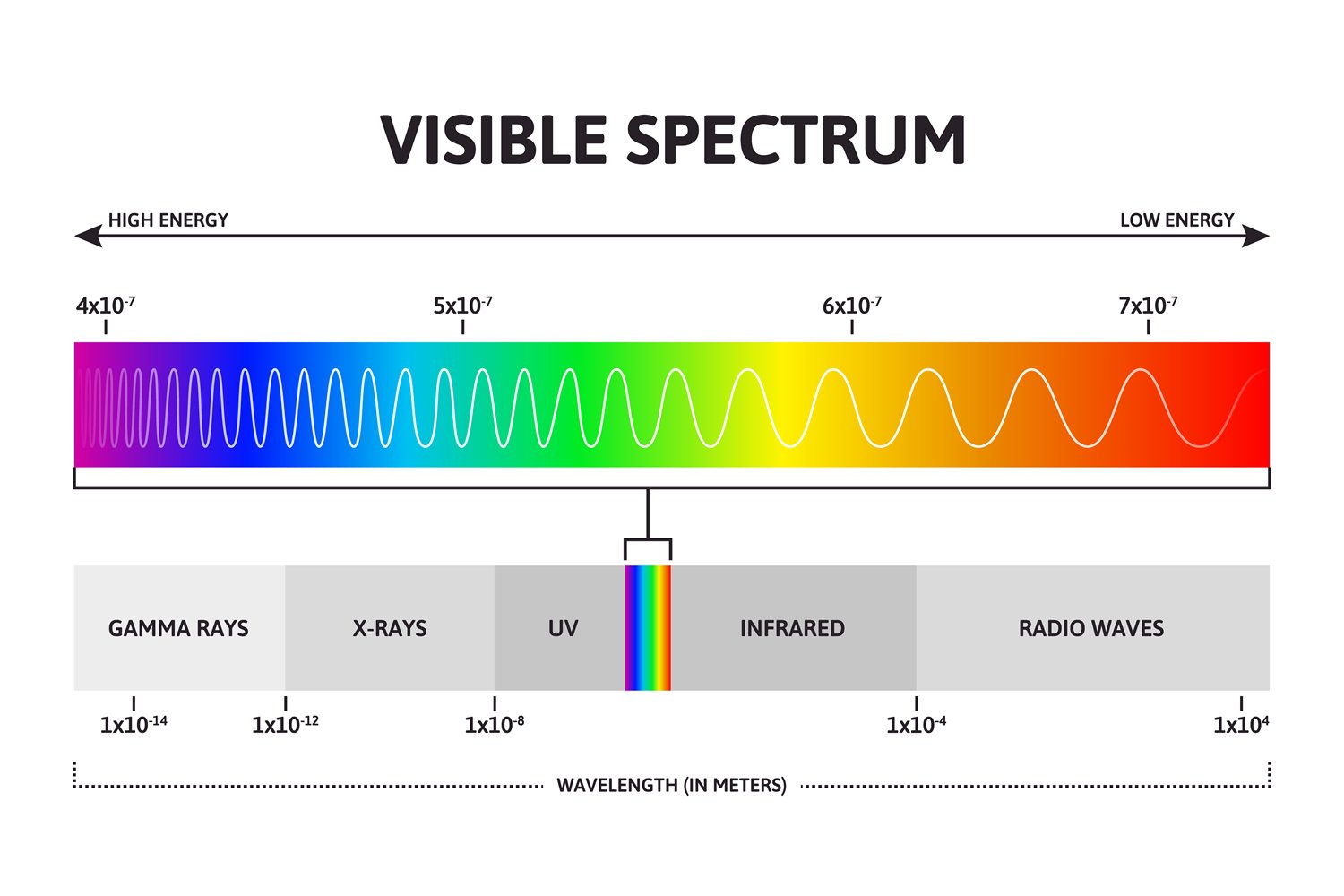 VISIBLE SPECTRUM

HIGH ENERGY

LOW ENERGY

$4x10^{-7}$

$5x10^{-7}$

$6x10^{-7}$

$7x10^{-7}$

GAMMA RAYS

X-RAYS

UV

INFRARED

RADIO WAVES

$1x10^{-14}$

$1x10^{-12}$

$1x10^{-8}$

$1x10^{-4}$

$1x10^{4}$

WAVELENGTH (IN METERS)